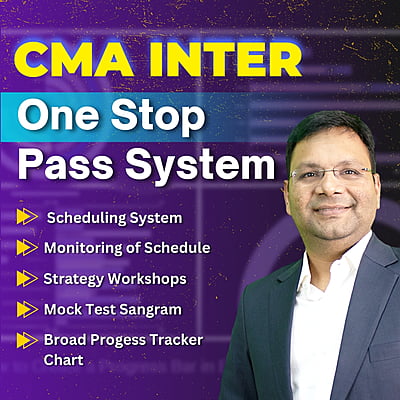 CMA INTER
One Stop
Pass System

Scheduling System
Monitoring of Schedule
Strategy Workshops
Mock Test Sangram
Broad Progess Tracker Chart